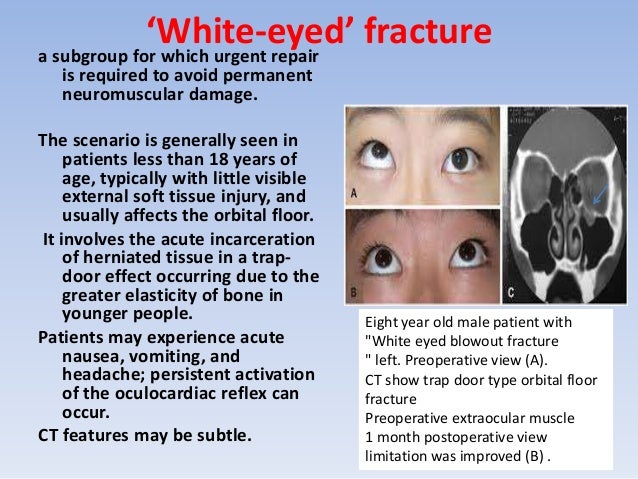 ‘White-eyed’ fracture

a subgroup for which urgent repair is required to avoid permanent neuromuscular damage.

The scenario is generally seen in patients less than 18 years of age, typically with little visible external soft tissue injury, and usually affects the orbital floor.

It involves the acute incarceration of herniated tissue in a trap-door effect occurring due to the greater elasticity of bone in younger people.

Patients may experience acute nausea, vomiting, and headache; persistent activation of the oculocardiac reflex can occur.

CT features may be subtle.

A

B

C

Eight year old male patient with "White eyed blowout fracture " left. Preoperative view (A).
CT show trap door type orbital floor fracture
Preoperative extraocular muscle
1 month postoperative view
limitation was improved (B) .